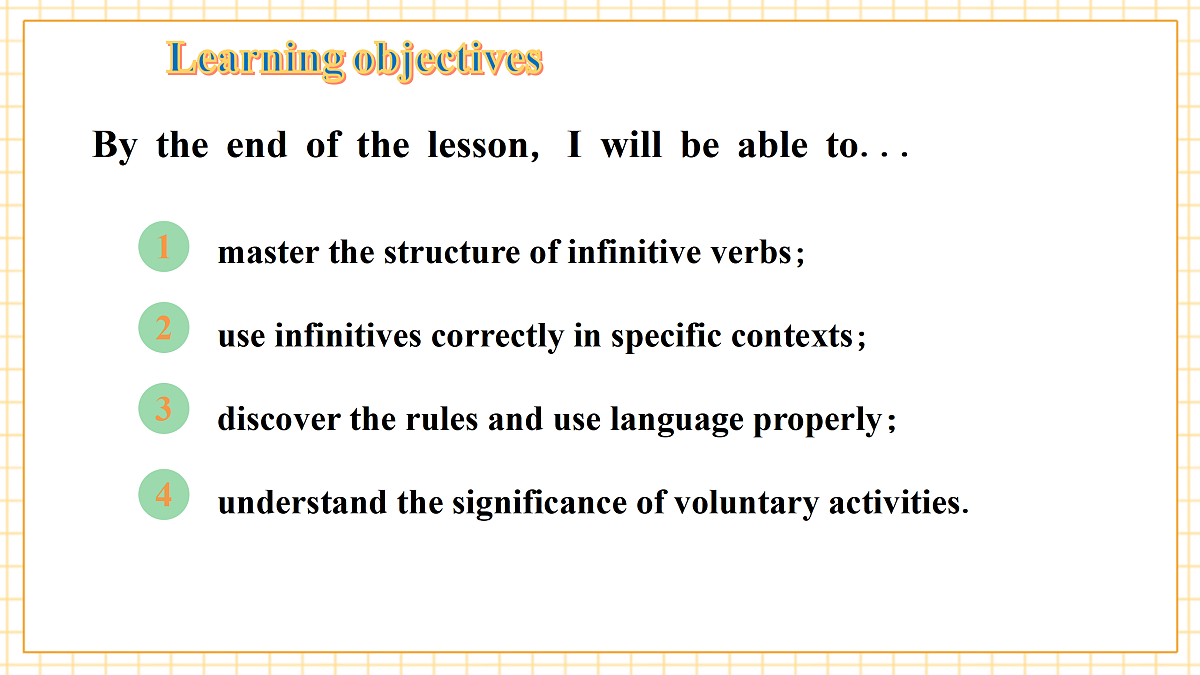 Learning objectives

By the end of the lesson, I will be able to...

1 master the structure of infinitive verbs;

2 use infinitives correctly in specific contexts;

3 discover the rules and use language properly;

4 understand the significance of voluntary activities.